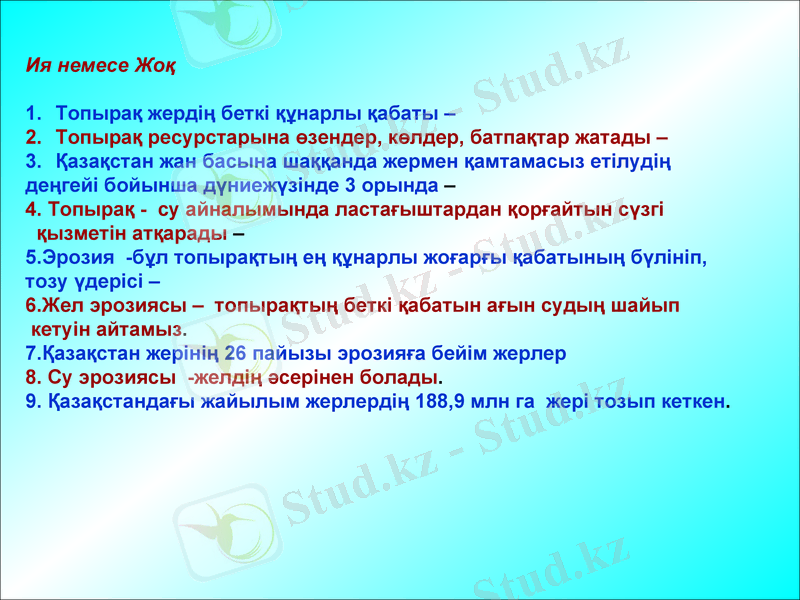 Ия немесе Жоқ

1. Топырақ жердің беткі құнарлы қабаты –
2. Топырақ ресурстарына өзендер, көлдер, батпақтар жатады –
3. Қазақстан жан басына шаққанда жермен қамтамасыз етілудің деңгейі бойынша дүниежүзінде 3 орында –
4. Топырақ - су айналымында ластағыштардан қорғайтын сүзгі қызметін атқарады –
5.Эрозия -бұл топырақтың ең құнарлы жоғарғы қабатының бүлініп, тозу үдерісі –
6.Жел эрозиясы – топырақтың беткі қабатын ағын судың шайып кетуін айтамыз.
7.Қазақстан жерінің 26 пайызы эрозияға бейім жерлер
8. Су эрозиясы -желдің әсерінен болады.
9. Қазақстандағы жайылым жерлердің 188,9 млн га жері тозып кеткен.

Stud.kz - Stud.kz
Stud.kz - Stud.kz
Stud.kz - Stud.kz
Stud.kz